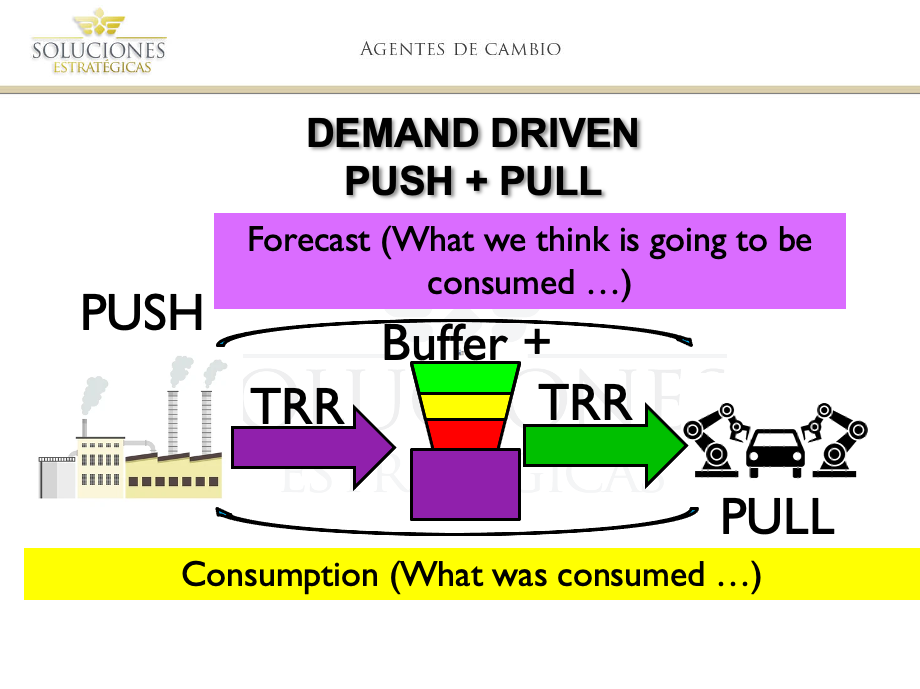 SOLUCIONES
ESTRATÉGICAS

AGENTES DE CAMBIO

DEMAND DRIVEN
PUSH + PULL

Forecast (What we think is going to be consumed …)

PUSH

Buffer +

TRR

TRR

PULL

Consumption (What was consumed …)